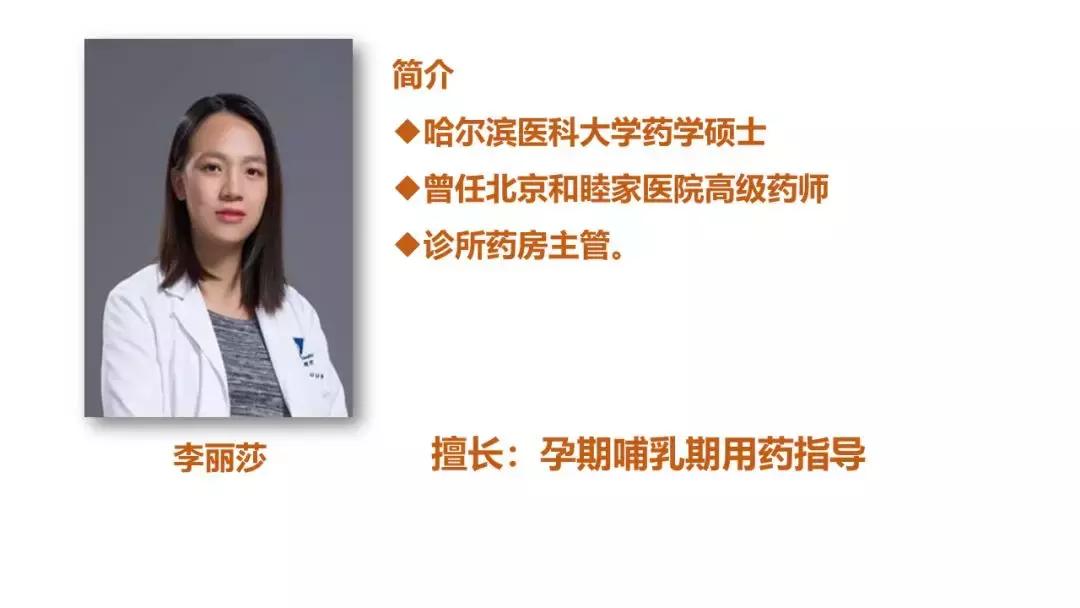 简介

◆哈尔滨医科大学药学硕士

◆曾任北京和睦家医院高级药师

◆诊所药房主管。

李丽莎

擅长：孕期哺乳期用药指导